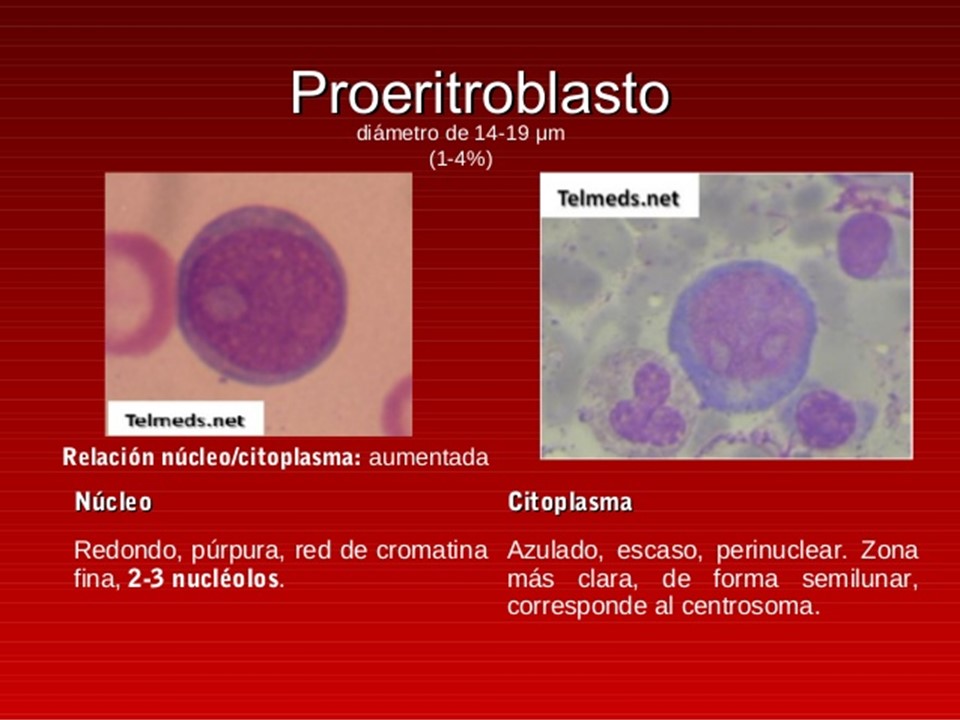 Proeritroblasto
diámetro de 14-19 µm
(1-4%)

Telmeds.net

Telmeds.net

Relación núcleo/citoplasma: aumentada

Núcleo

Redondo, púrpura, red de cromatina fina, 2-3 nucléolos.

Citoplasma

Azulado, escaso, perinuclear. Zona más clara, de forma semilunar, corresponde al centrosoma.